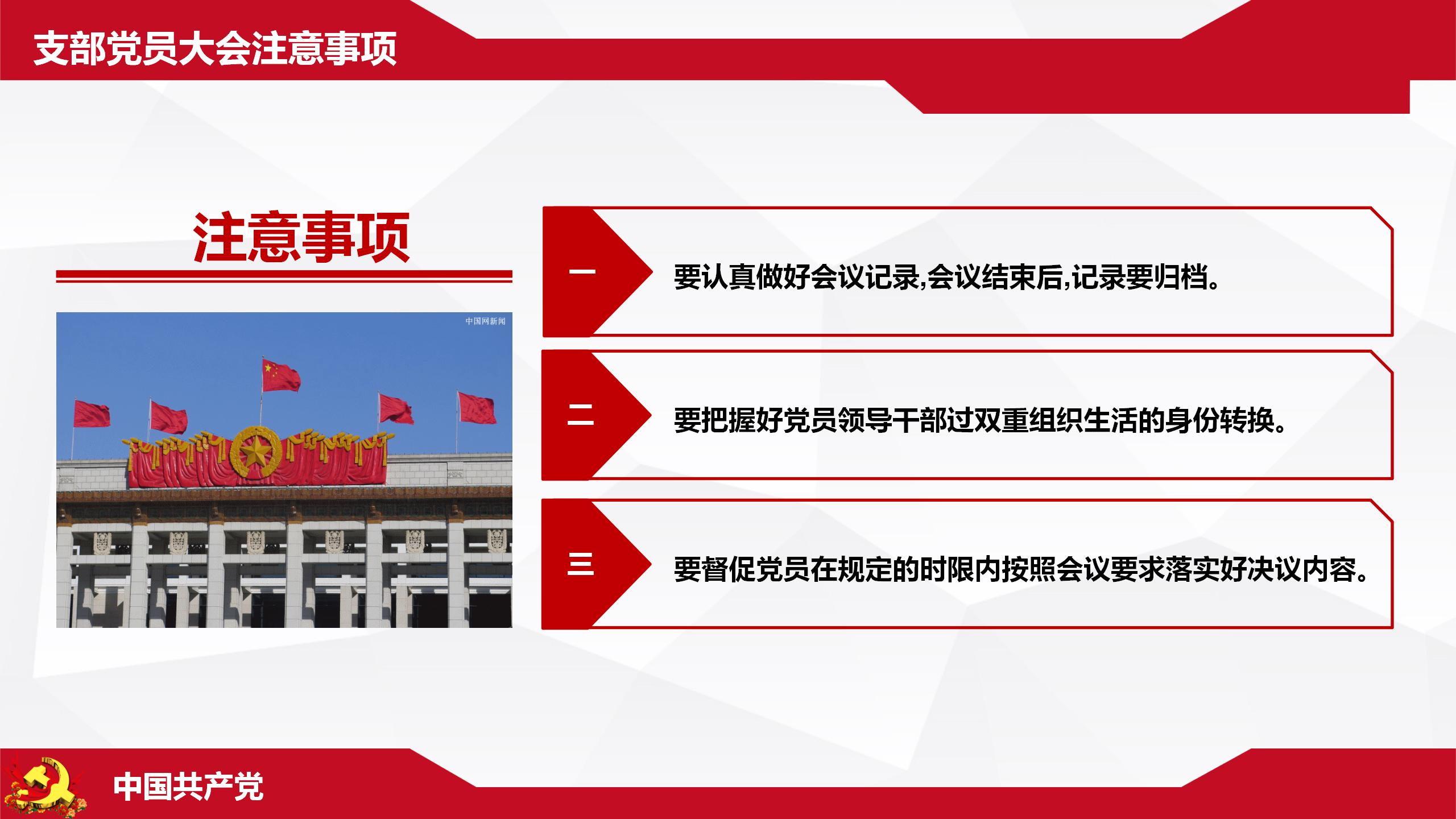 支部党员大会注意事项

注意事项

中国网新闻

一

要认真做好会议记录,会议结束后,记录要归档。

二

要把握好党员领导干部过双重组织生活的身份转换。

三

要督促党员在规定的时限内按照会议要求落实好决议内容。

中国共产党